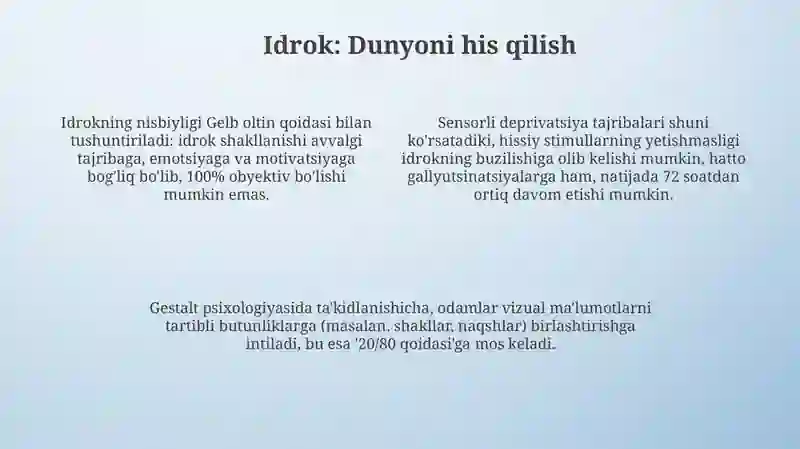 Idrok: Dunyoni his qilish

Idrokning nisbiyligi Gelb oltin qoidasi bilan tushuntiriladi: idrok shakllanishi avvalgi tajribaga, emotsiyaga va motivatsiyaga bog'liq bo'lib, 100% obyektiv bo'lishi mumkin emas.

Sensorli deprivatsiya tajribalari shuni ko'rsatadiki, hissiy stimullarning yetishmasligi idrokning buzilishiga olib kelishi mumkin, hatto gallyutsinatsiyalarga ham, natijada 72 soatdan ortiq davom etishi mumkin.

Gestalt psixologiyasida ta'kidlanishicha, odamlar vizual ma'lumotlarni tartibli butunliklarga (masalan, shakllar, naqshlar) birlashtirishga intiladi, bu esa '20/80 qoidasi'ga mos keladi.